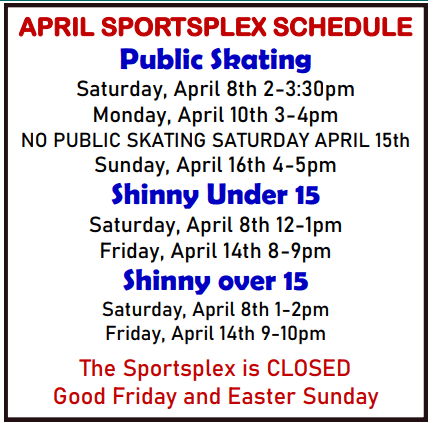 APRIL SPORTSPLEX SCHEDULE
Public Skating
Saturday, April 8th 2-3:30pm
Monday, April 10th 3-4pm
NO PUBLIC SKATING SATURDAY APRIL 15th
Sunday, April 16th 4-5pm
Shinny Under 15
Saturday, April 8th 12-1pm
Friday, April 14th 8-9pm
Shinny over 15
Saturday, April 8th 1-2pm
Friday, April 14th 9-10pm

The Sportsplex is CLOSED
Good Friday and Easter Sunday